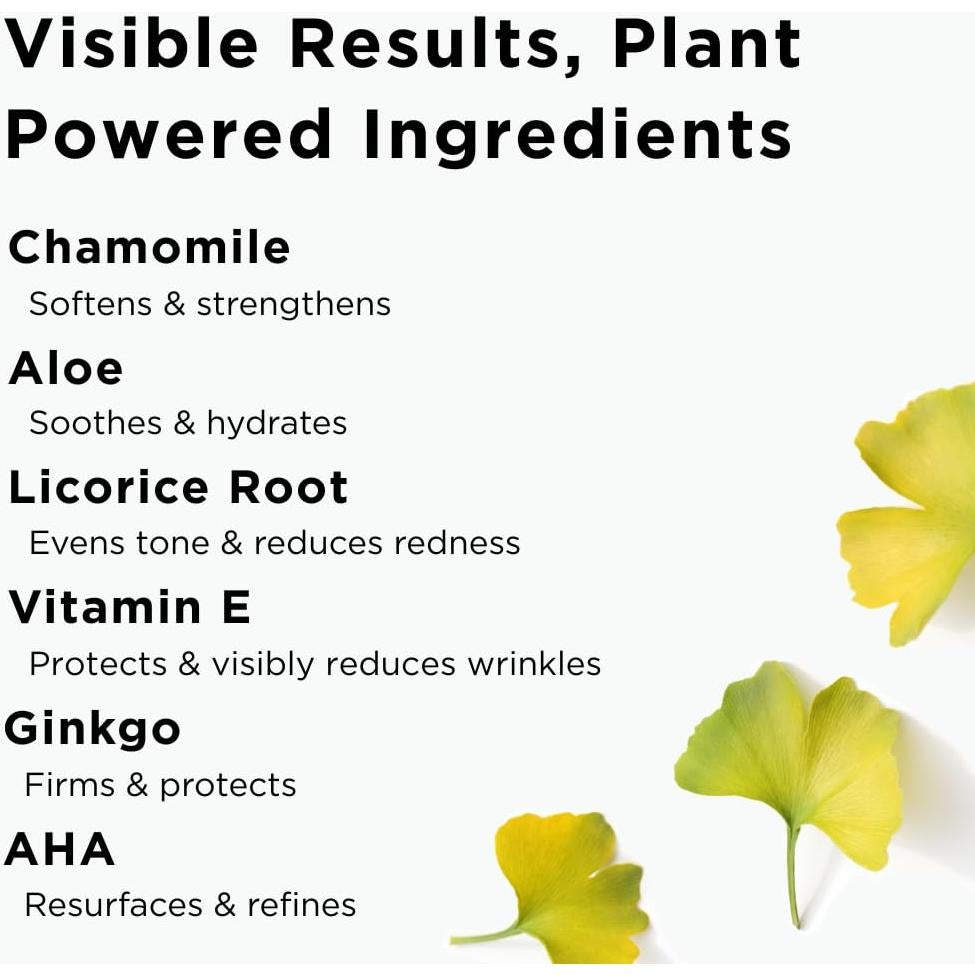 Visible Results, Plant Powered Ingredients

Chamomile
Softens & strengthens

Aloe
Soothes & hydrates

Licorice Root
Evens tone & reduces redness

Vitamin E
Protects & visibly reduces wrinkles

Ginkgo
Firms & protects

AHA
Resurfaces & refines